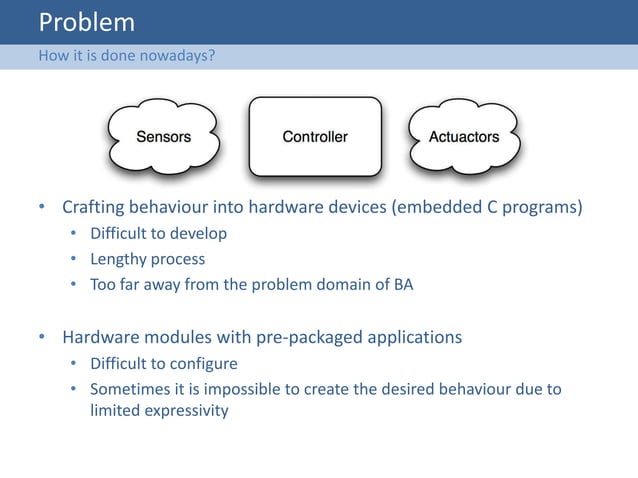 Problem

How it is done nowadays?

Sensors

Controller

Actuactors

• Crafting behaviour into hardware devices (embedded C programs)
  • Difficult to develop
  • Lengthy process
  • Too far away from the problem domain of BA

• Hardware modules with pre-packaged applications
  • Difficult to configure
  • Sometimes it is impossible to create the desired behaviour due to limited expressivity